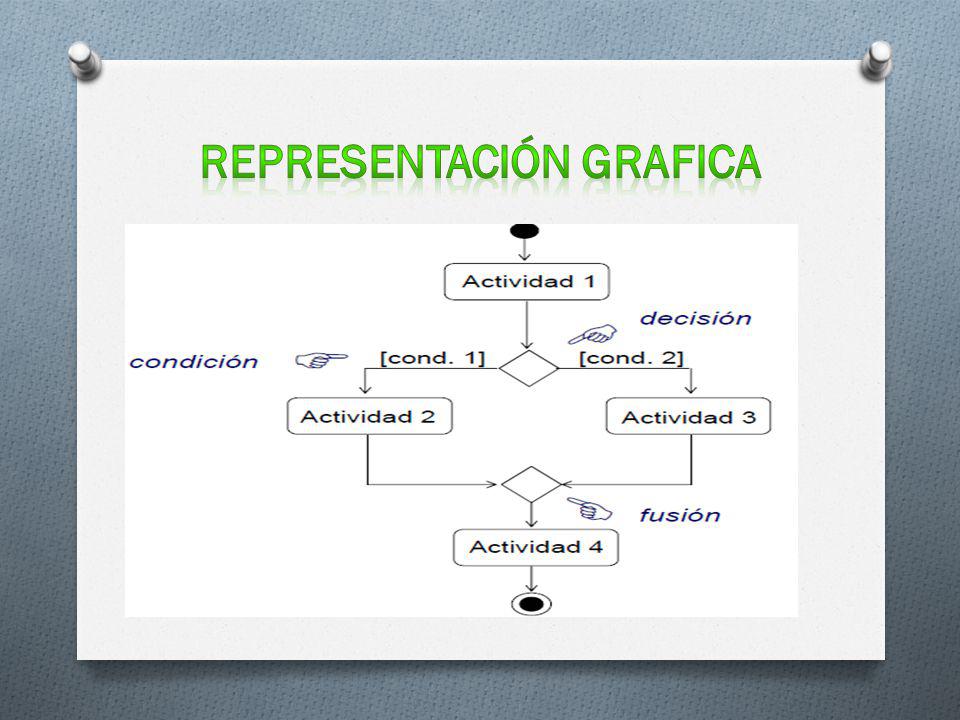 REPRESENTACIÓN GRAFICA

Actividad 1

decisión

condición

[cond. 1]

[cond. 2]

Actividad 2

Actividad 3

fusión

Actividad 4